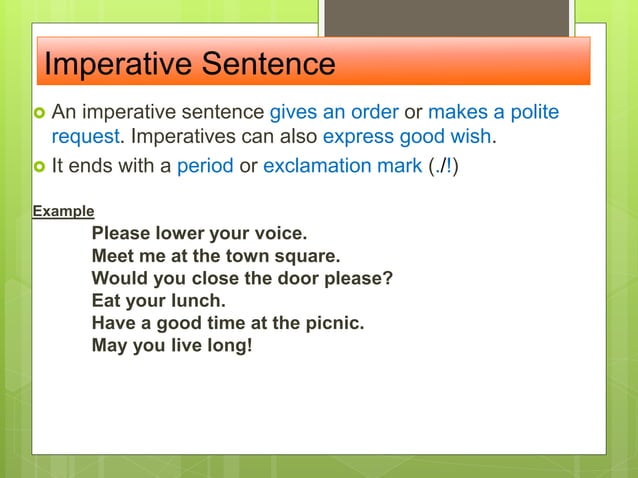 Imperative Sentence

An imperative sentence gives an order or makes a polite request. Imperatives can also express good wish.

It ends with a period or exclamation mark (./!)

Example

Please lower your voice.
Meet me at the town square.
Would you close the door please?
Eat your lunch.
Have a good time at the picnic.
May you live long!